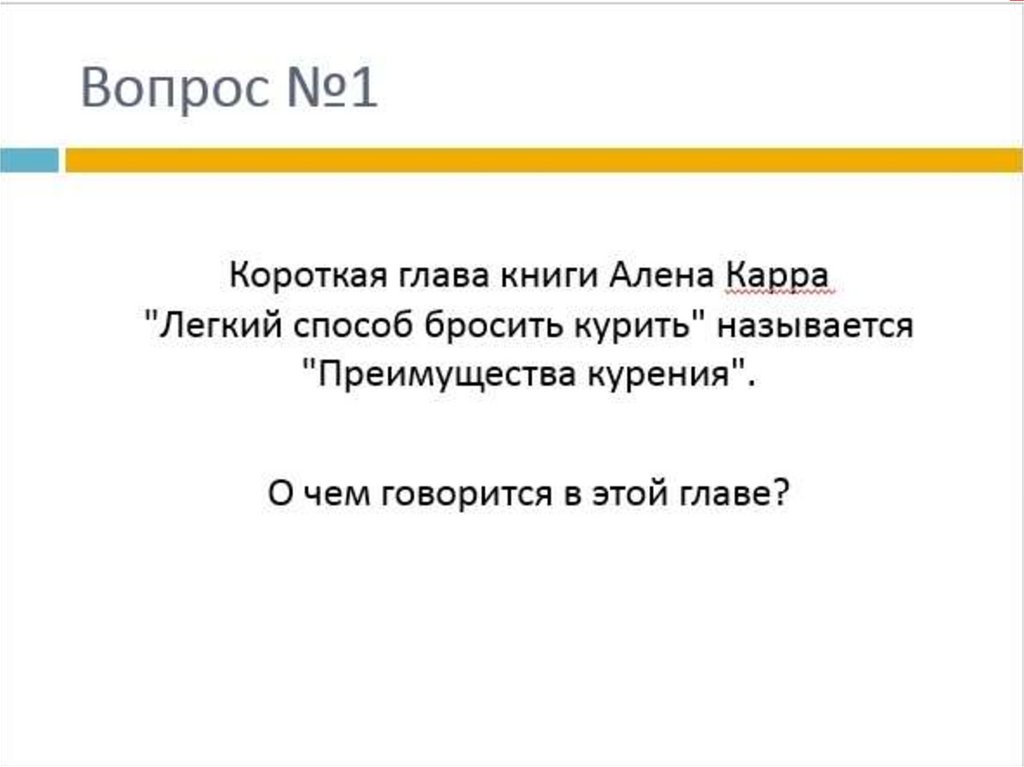 Вопрос №1

Короткая глава книги Алена Карра "Легкий способ бросить курить" называется "Преимущества курения".

О чем говорится в этой главе?